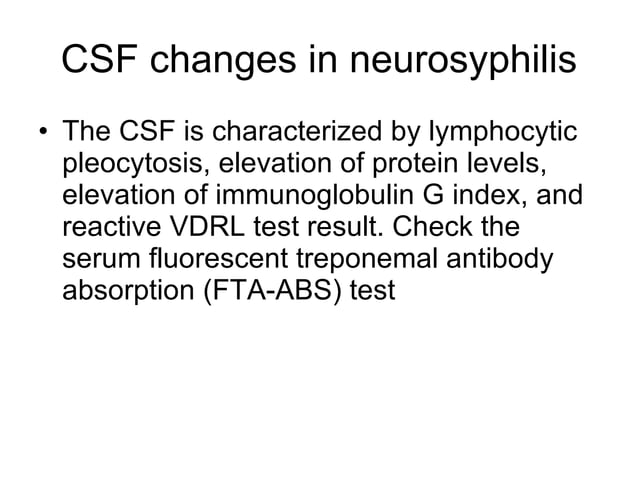 CSF changes in neurosyphilis

• The CSF is characterized by lymphocytic pleocytosis, elevation of protein levels, elevation of immunoglobulin G index, and reactive VDRL test result. Check the serum fluorescent treponemal antibody absorption (FTA-ABS) test